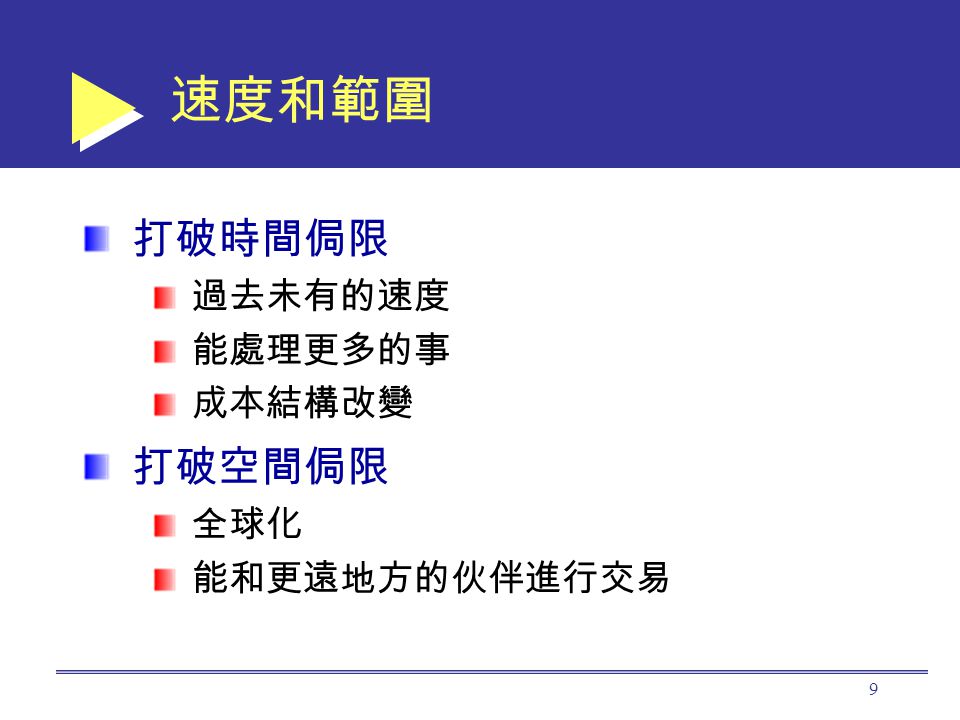 速度和範圍

打破時間侷限

過去未有的速度

能處理更多的事

成本結構改變

打破空間侷限

全球化

能和更遠地方的伙伴進行交易

9